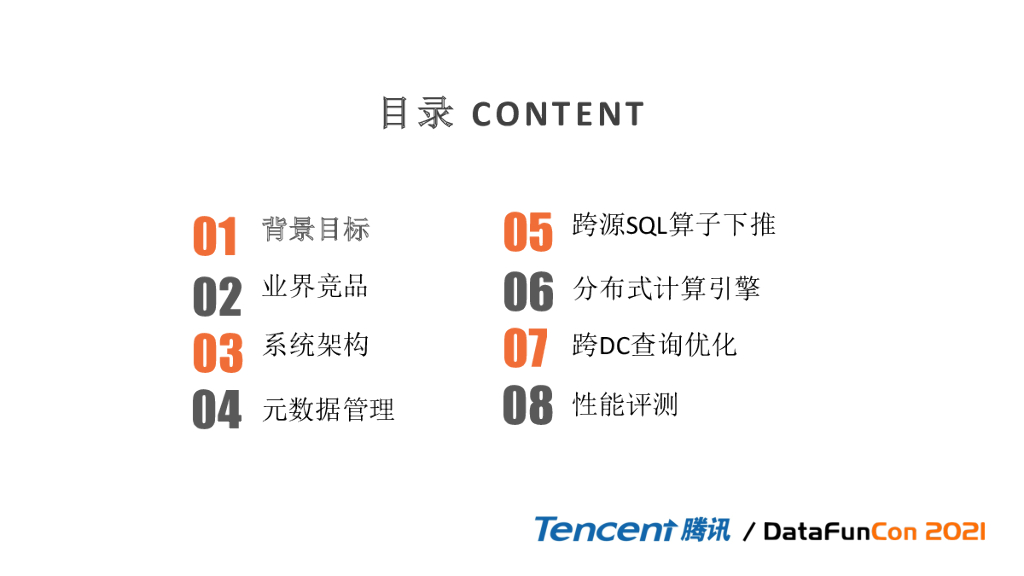 目录 CONTENT

01 背景目标
02 业界竞品
03 系统架构
04 元数据管理

05 跨源SQL算子下推
06 分布式计算引擎
07 跨DC查询优化
08 性能评测

Tencent 腾讯 / DataFunCon 2021